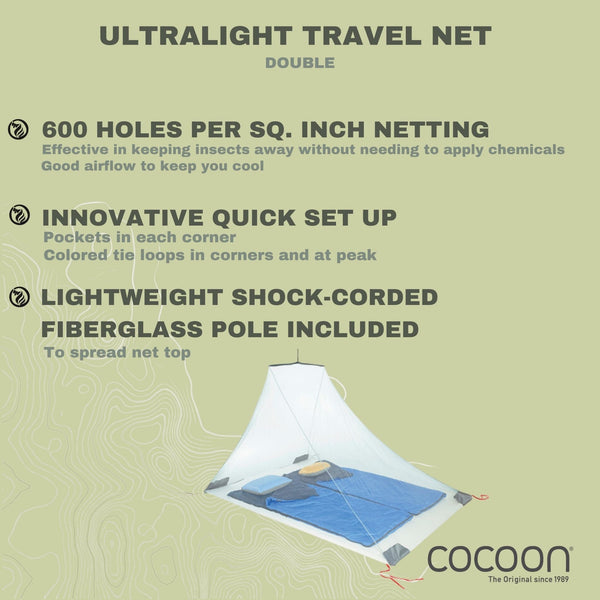 ULTRALIGHT TRAVEL NET
DOUBLE

600 HOLES PER SQ. INCH NETTING
Effective in keeping insects away without needing to apply chemicals
Good airflow to keep you cool

INNOVATIVE QUICK SET UP
Pockets in each corner
Colored tie loops in corners and at peak

LIGHTWEIGHT SHOCK-CORDED FIBERGLASS POLE INCLUDED
To spread net top

cocoon®
The Original since 1989